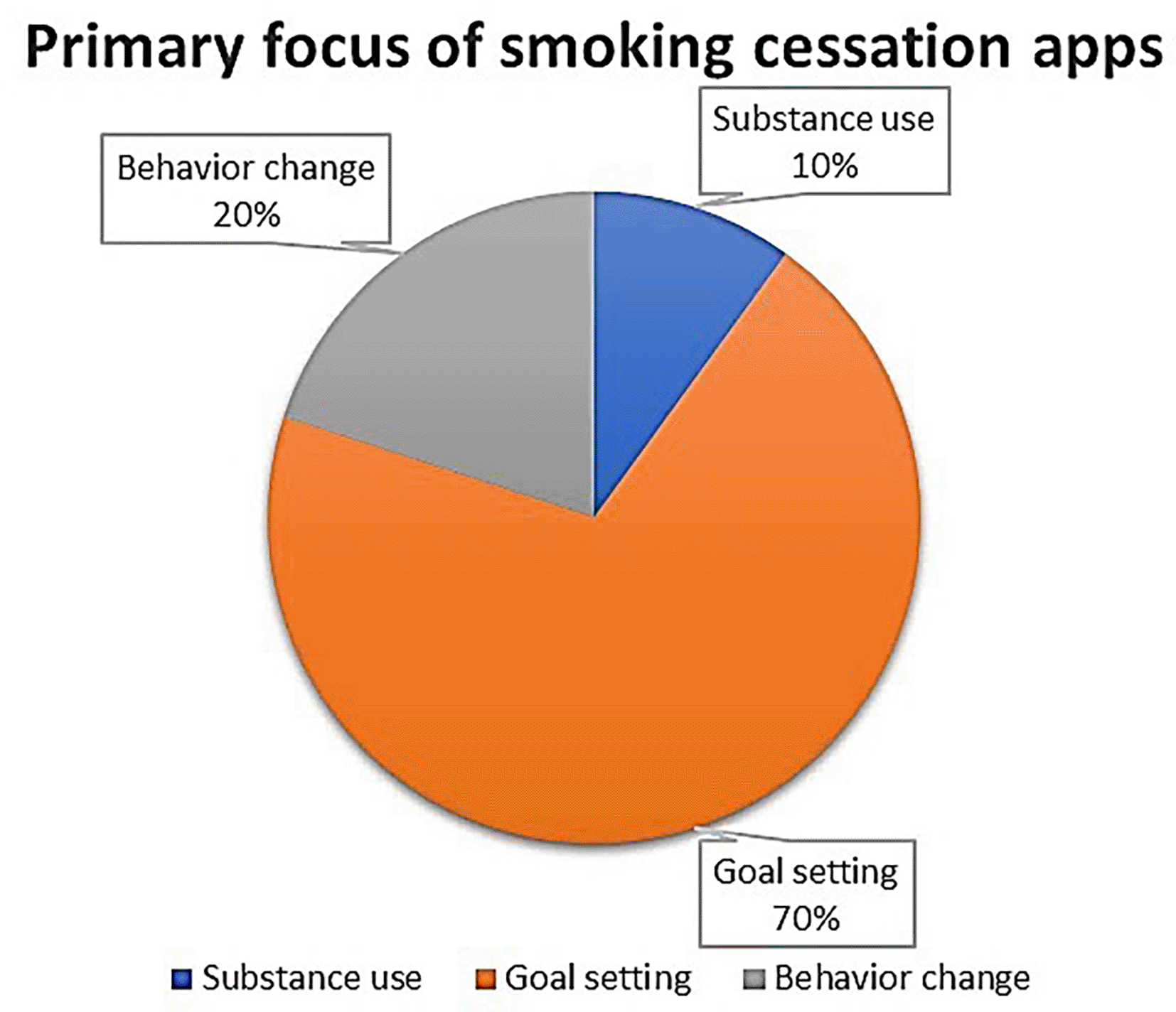 Primary focus of smoking cessation apps

Behavior change
20%

Substance use
10%

Goal setting
70%

Substance use
Goal setting
Behavior change